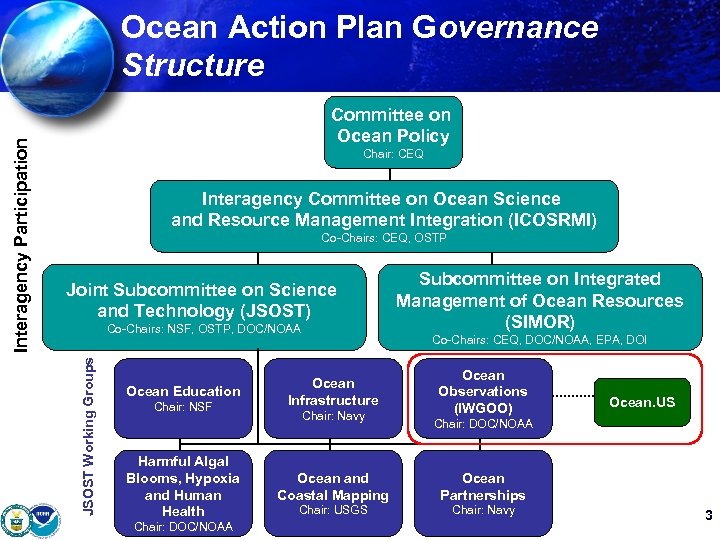 Ocean Action Plan Governance Structure

Interagency Participation

Committee on Ocean Policy
Chair: CEQ

Interagency Committee on Ocean Science and Resource Management Integration (ICOSRMI)
Co-Chairs: CEQ, OSTP

Joint Subcommittee on Science and Technology (JSOST)
Co-Chairs: NSF, OSTP, DOC/NOAA

Subcommittee on Integrated Management of Ocean Resources (SIMOR)
Co-Chairs: CEQ, DOC/NOAA, EPA, DOI

JSOST Working Groups

Ocean Education
Chair: NSF

Ocean Infrastructure
Chair: Navy

Ocean Observations (IWGOO)
Chair: DOC/NOAA

Ocean.US

Harmful Algal Blooms, Hypoxia and Human Health
Chair: DOC/NOAA

Ocean and Coastal Mapping
Chair: USGS

Ocean Partnerships
Chair: Navy

3